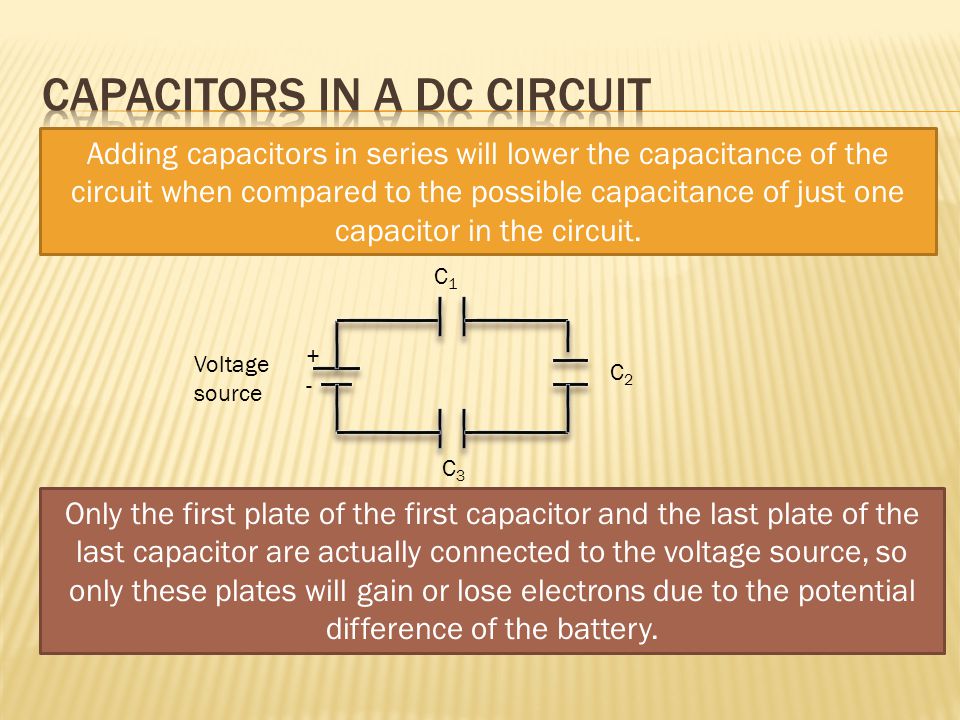 CAPACITORS IN A DC CIRCUIT

Adding capacitors in series will lower the capacitance of the circuit when compared to the possible capacitance of just one capacitor in the circuit.

$C_1$

Voltage source

+

-

$C_2$

$C_3$

Only the first plate of the first capacitor and the last plate of the last capacitor are actually connected to the voltage source, so only these plates will gain or lose electrons due to the potential difference of the battery.